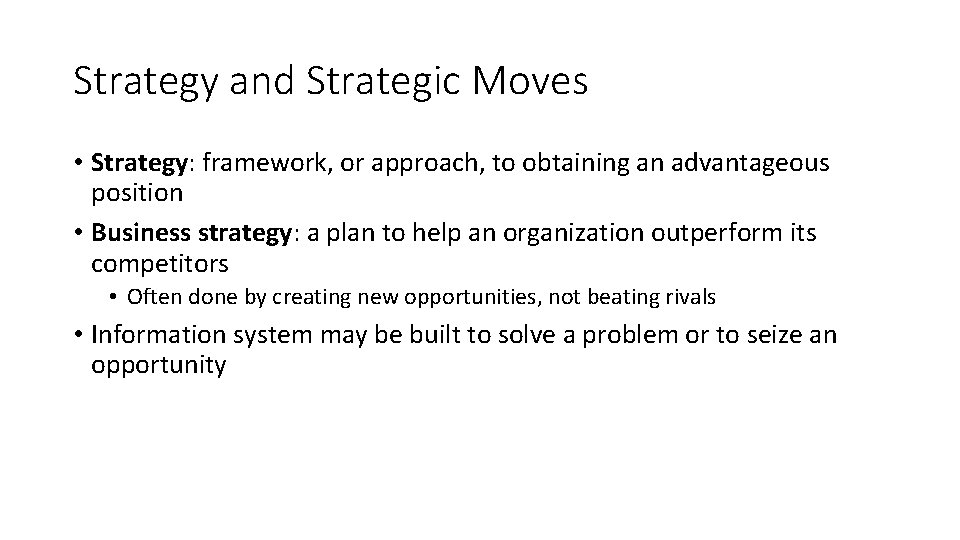 Strategy and Strategic Moves

• Strategy: framework, or approach, to obtaining an advantageous position

• Business strategy: a plan to help an organization outperform its competitors

• Often done by creating new opportunities, not beating rivals

• Information system may be built to solve a problem or to seize an opportunity